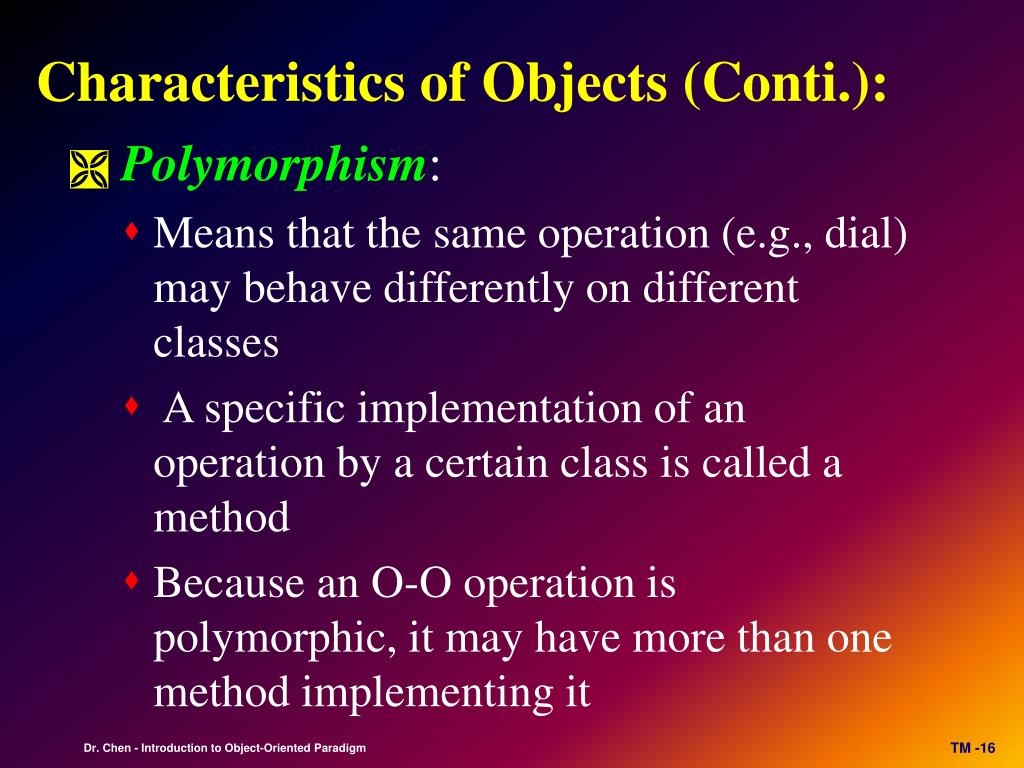 Characteristics of Objects (Conti.):

Polymorphism:

Means that the same operation (e.g., dial) may behave differently on different classes

A specific implementation of an operation by a certain class is called a method

Because an O-O operation is polymorphic, it may have more than one method implementing it

Dr. Chen - Introduction to Object-Oriented Paradigm

TM -16